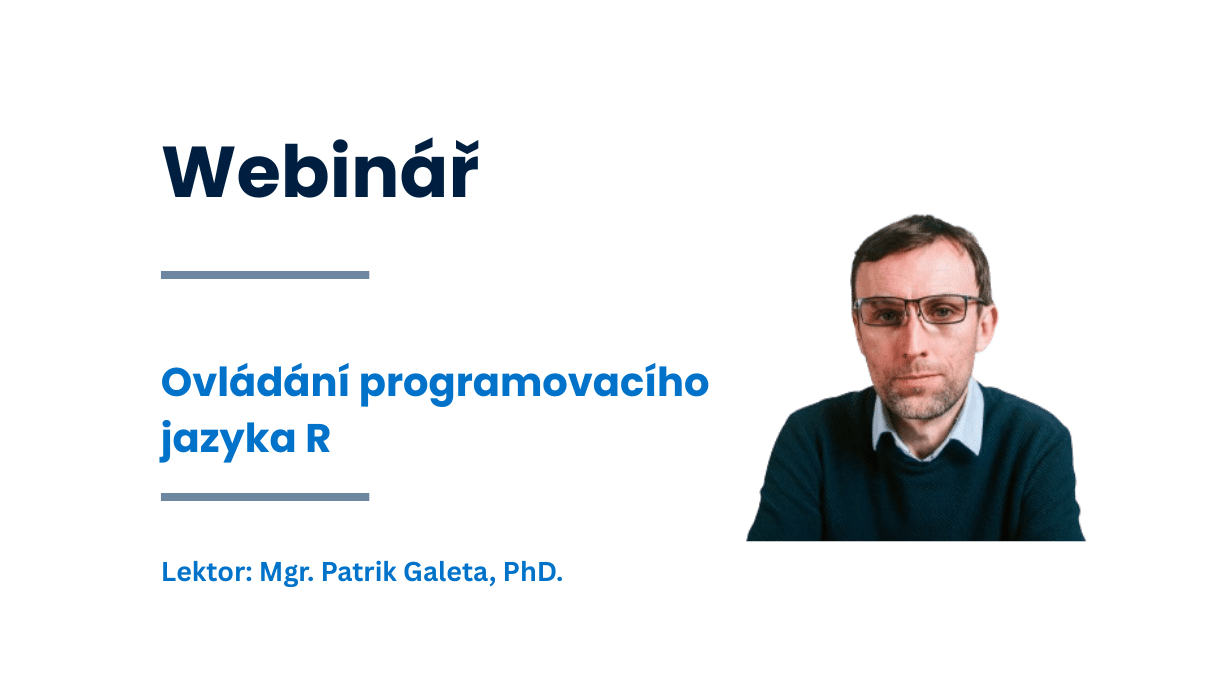 Webinář

Ovládání programovacího jazyka R

Lektor: Mgr. Patrik Galeta, PhD.